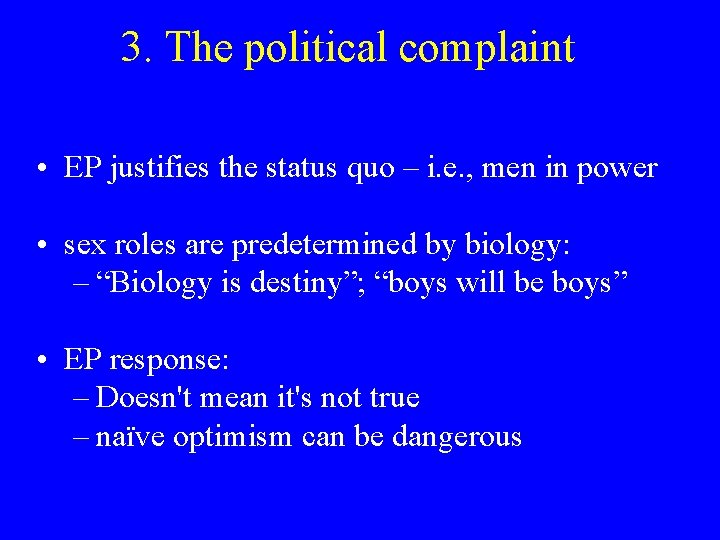 3. The political complaint

• EP justifies the status quo – i.e., men in power

• sex roles are predetermined by biology:
– “Biology is destiny”; “boys will be boys”

• EP response:
– Doesn't mean it's not true
– naïve optimism can be dangerous